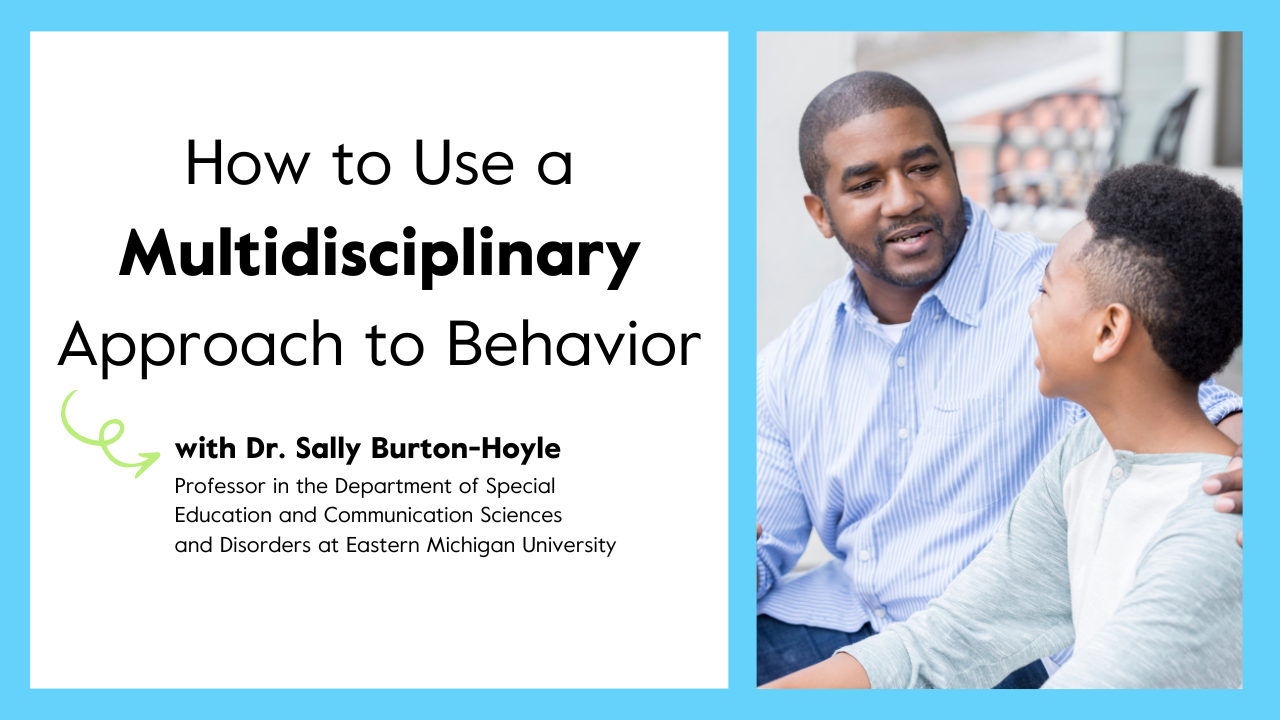 How to Use a Multidisciplinary Approach to Behavior

with Dr. Sally Burton-Hoyle

Professor in the Department of Special Education and Communication Sciences and Disorders at Eastern Michigan University